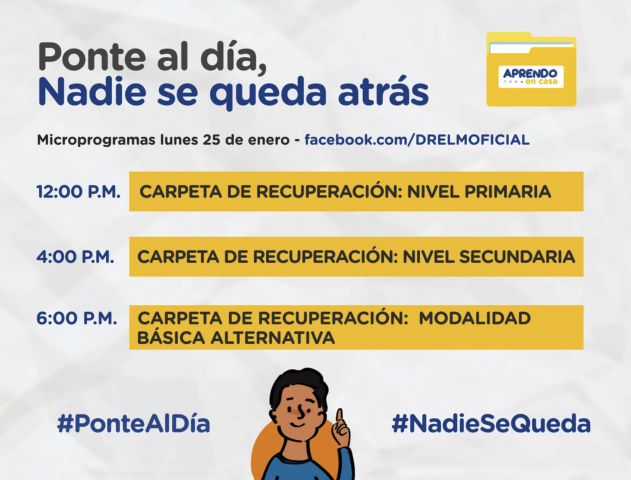 Ponte al día,
Nadie se queda atrás

APRENDO en casa

Microprogramas lunes 25 de enero - facebook.com/DRELMOFICIAL

12:00 P.M. CARPETA DE RECUPERACIÓN: NIVEL PRIMARIA

4:00 P.M. CARPETA DE RECUPERACIÓN: NIVEL SECUNDARIA

6:00 P.M. CARPETA DE RECUPERACIÓN: MODALIDAD BÁSICA ALTERNATIVA

#PonteAlDía

#NadieSeQueda